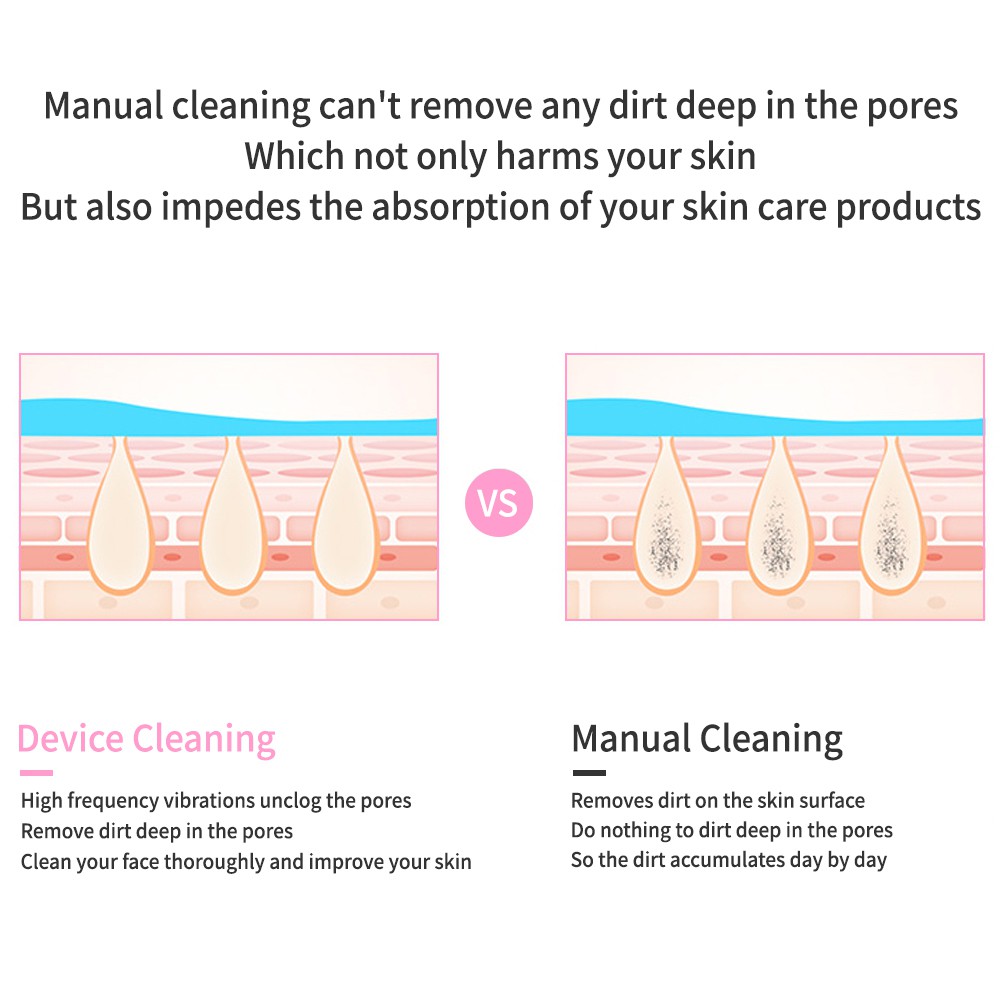 Manual cleaning can't remove any dirt deep in the pores
Which not only harms your skin
But also impedes the absorption of your skin care products

VS

Device Cleaning

High frequency vibrations unclog the pores
Remove dirt deep in the pores
Clean your face thoroughly and improve your skin

Manual Cleaning

Removes dirt on the skin surface
Do nothing to dirt deep in the pores
So the dirt accumulates day by day